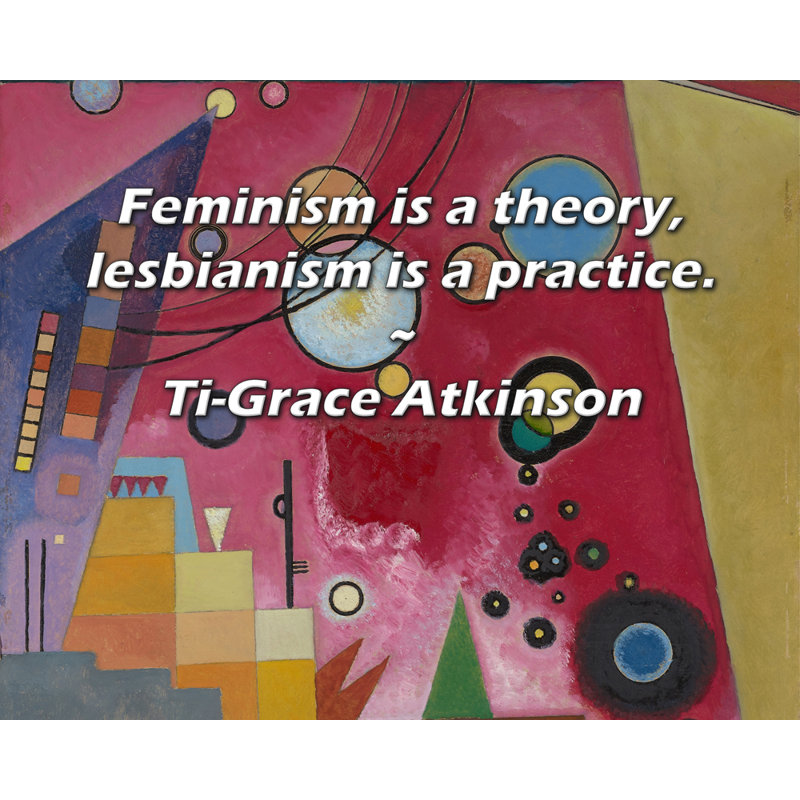 Feminism is a theory, lesbianism is a practice.
~
Ti-Grace Atkinson